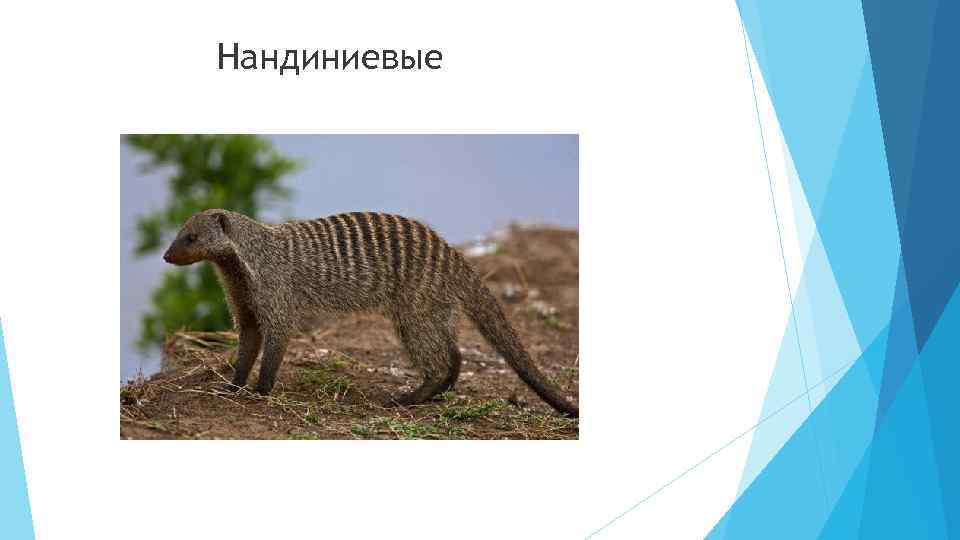 Нандиниевые